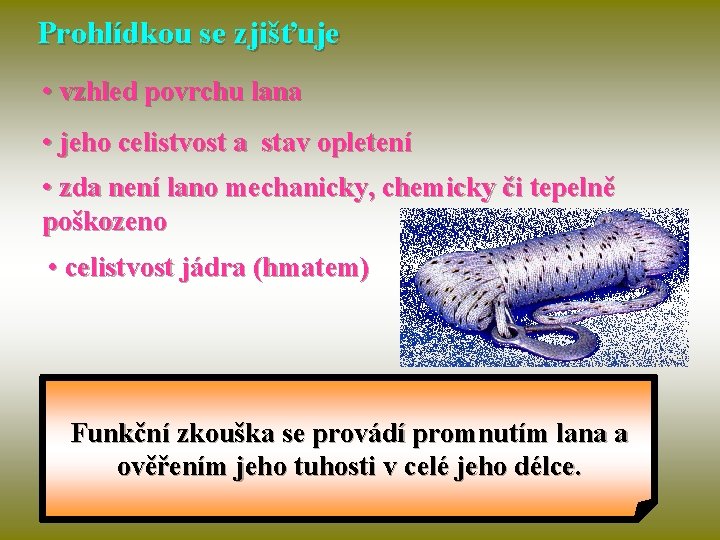 Prohlídkou se zjišťuje

• vzhled povrchu lana

• jeho celistvost a stav opletení

• zda není lano mechanicky, chemicky či tepelně poškozeno

• celistvost jádra (hmatem)

Funkční zkouška se provádí promnutím lana a ověřením jeho tuhosti v celé jeho délce.